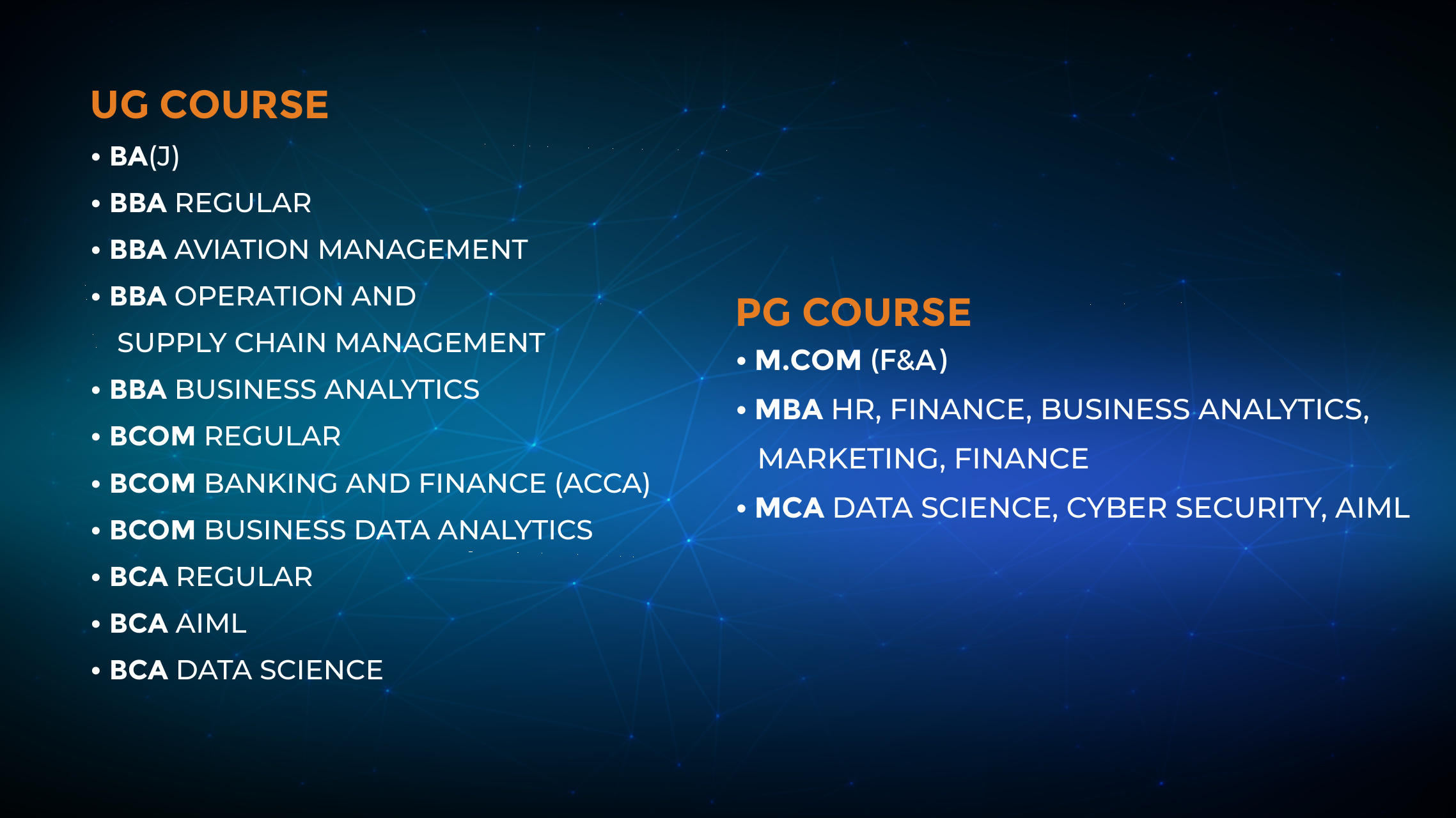 UG COURSE

• BA(J)
• BBA REGULAR
• BBA AVIATION MANAGEMENT
• BBA OPERATION AND SUPPLY CHAIN MANAGEMENT
• BBA BUSINESS ANALYTICS
• BCOM REGULAR
• BCOM BANKING AND FINANCE (ACCA)
• BCOM BUSINESS DATA ANALYTICS
• BCA REGULAR
• BCA AIML
• BCA DATA SCIENCE

PG COURSE

• M.COM (F&A)
• MBA HR, FINANCE, BUSINESS ANALYTICS, MARKETING, FINANCE
• MCA DATA SCIENCE, CYBER SECURITY, AIML